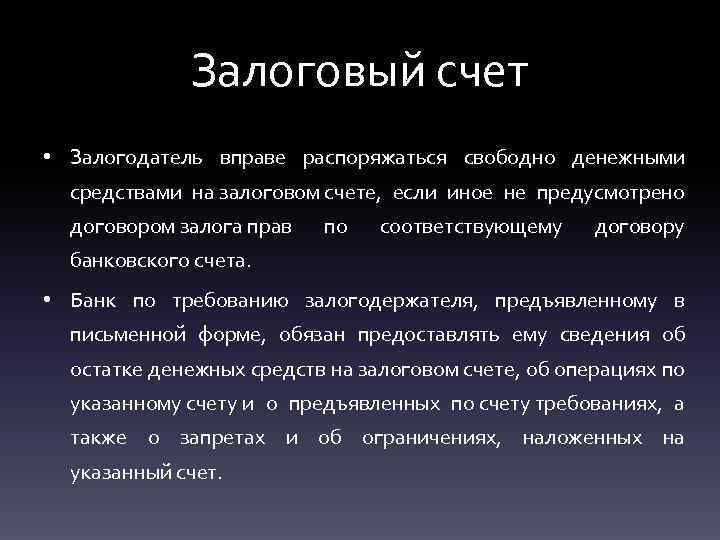 Залоговый счет

• Залогодатель вправе распоряжаться свободно денежными средствами на залоговом счете, если иное не предусмотрено договором залога прав по соответствующему договору банковского счета.

• Банк по требованию залогодержателя, предъявленному в письменной форме, обязан предоставлять ему сведения об остатке денежных средств на залоговом счете, об операциях по указанному счету и о предъявленных по счету требованиях, а также о запретах и об ограничениях, наложенных на указанный счет.